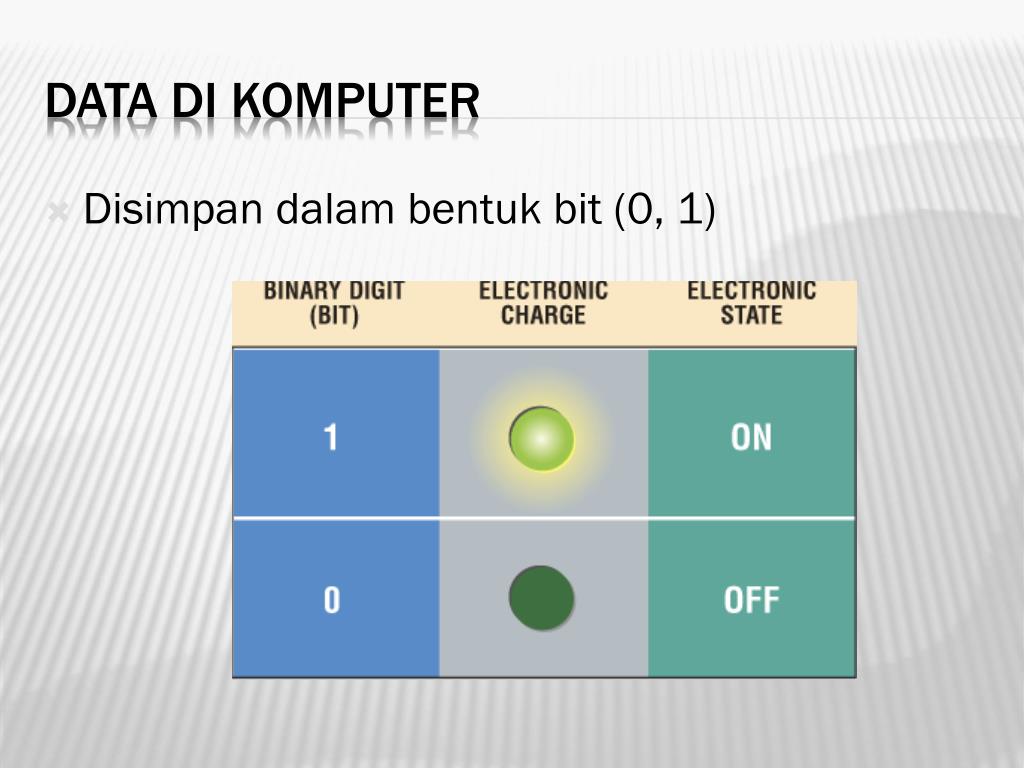 DATA DI KOMPUTER

Disimpan dalam bentuk bit (0, 1)

| BINARY DIGIT (BIT) | ELECTRONIC CHARGE | ELECTRONIC STATE |
|---|---|---|
| 1 | | ON |
| 0 | | OFF |